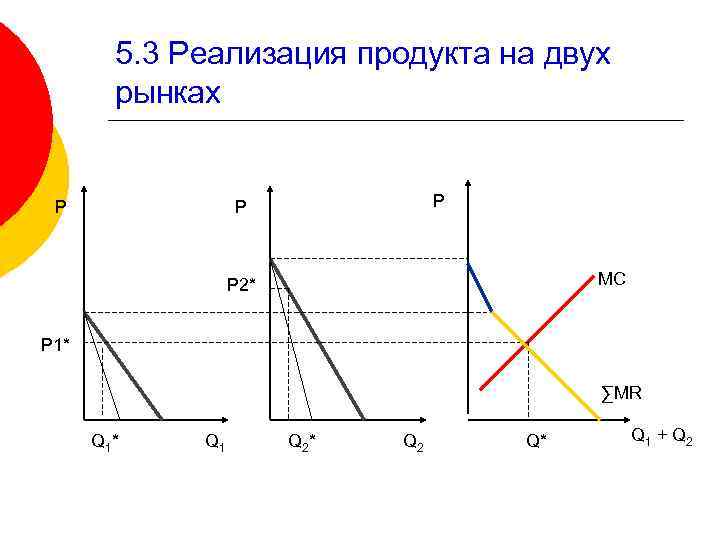 5.3 Реализация продукта на двух рынках

P

P1*

$Q_1$*

$Q_1$

P

P2*

$Q_2$*

$Q_2$

P

MC

∑MR

Q*

$Q_1 + Q_2$